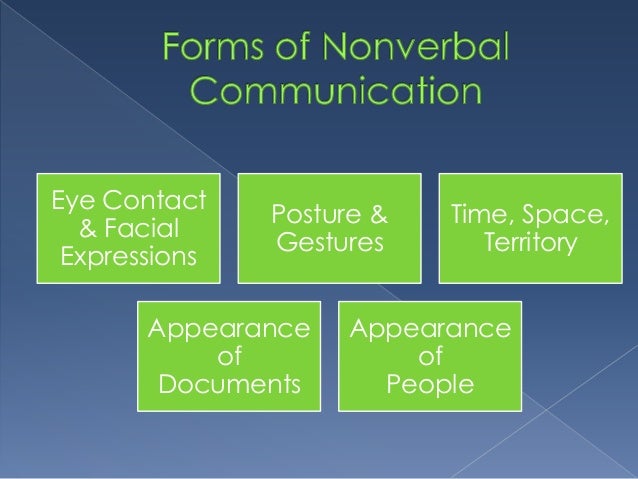 Forms of Nonverbal Communication

Eye Contact & Facial Expressions

Posture & Gestures

Time, Space, Territory

Appearance of Documents

Appearance of People